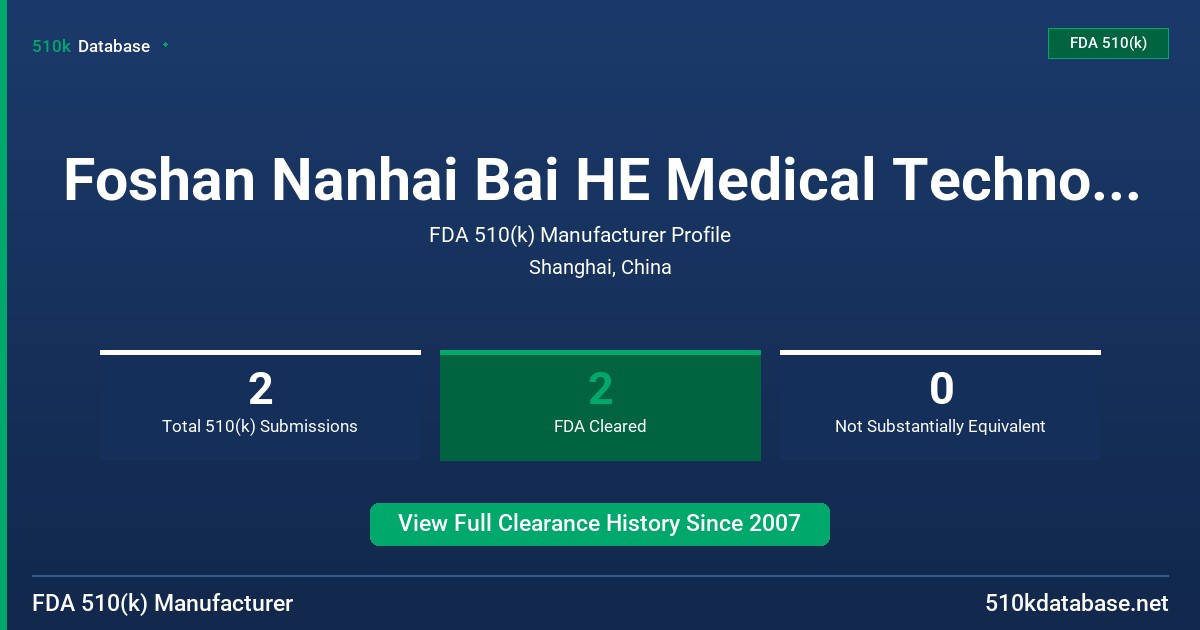 510k Database

FDA 510(k)

Foshan Nanhai Bai HE Medical Techno...

FDA 510(k) Manufacturer Profile
Shanghai, China

2
Total 510(k) Submissions

2
FDA Cleared

0
Not Substantially Equivalent

View Full Clearance History Since 2007

FDA 510(k) Manufacturer

510kdatabase.net